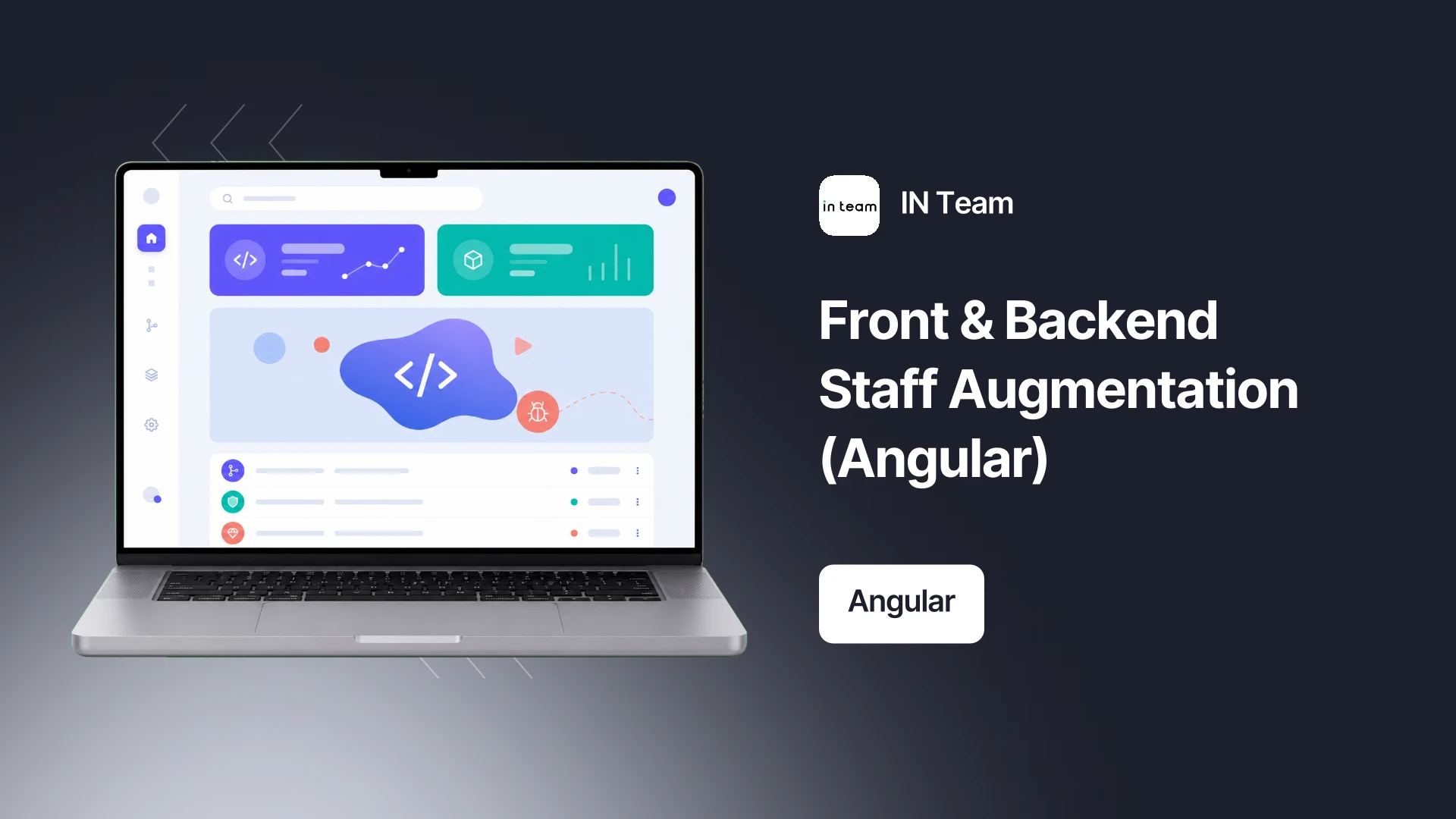 in team

IN Team

Front & Backend Staff Augmentation (Angular)

Angular